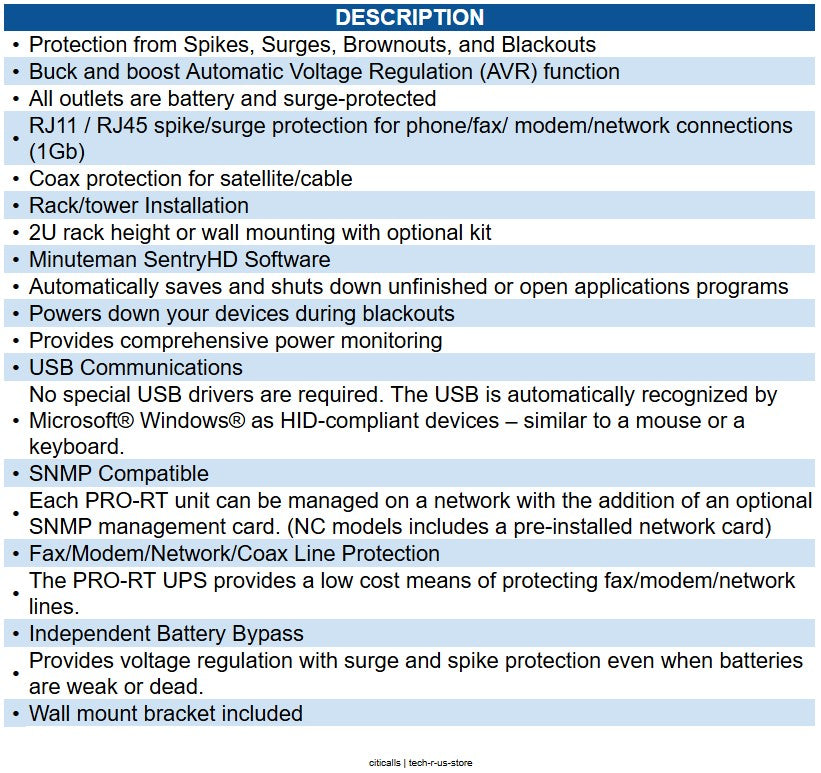 DESCRIPTION

• Protection from Spikes, Surges, Brownouts, and Blackouts
• Buck and boost Automatic Voltage Regulation (AVR) function
• All outlets are battery and surge-protected
• RJ11 / RJ45 spike/surge protection for phone/fax/ modem/network connections (1Gb)
• Coax protection for satellite/cable
• Rack/tower Installation
• 2U rack height or wall mounting with optional kit
• Minuteman SentryHD Software
• Automatically saves and shuts down unfinished or open applications programs
• Powers down your devices during blackouts
• Provides comprehensive power monitoring
• USB Communications
• No special USB drivers are required. The USB is automatically recognized by Microsoft® Windows® as HID-compliant devices – similar to a mouse or a keyboard.
• SNMP Compatible
• Each PRO-RT unit can be managed on a network with the addition of an optional SNMP management card. (NC models includes a pre-installed network card)
• Fax/Modem/Network/Coax Line Protection
• The PRO-RT UPS provides a low cost means of protecting fax/modem/network lines.
• Independent Battery Bypass
• Provides voltage regulation with surge and spike protection even when batteries are weak or dead.
• Wall mount bracket included

citicalls | tech-r-us-store